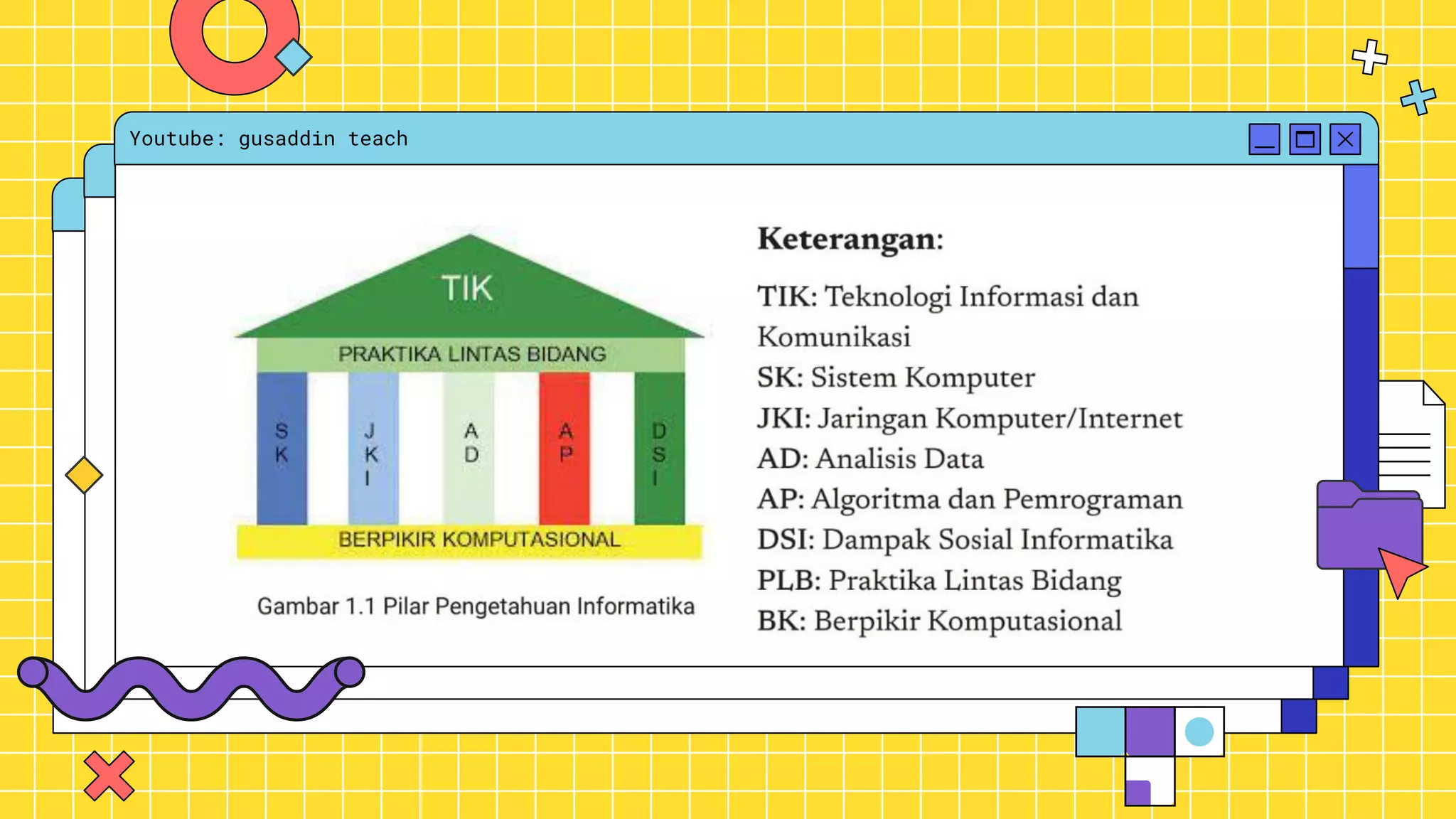 Youtube: gusaddin teach

TIK

PRAKTIKA LINTAS BIDANG

SK

JKI

AD

AP

DSI

BERPIKIR KOMPUTASIONAL

Gambar 1.1 Pilar Pengetahuan Informatika

Keterangan:

TIK: Teknologi Informasi dan Komunikasi
SK: Sistem Komputer
JKI: Jaringan Komputer/Internet
AD: Analisis Data
AP: Algoritma dan Pemrograman
DSI: Dampak Sosial Informatika
PLB: Praktika Lintas Bidang
BK: Berpikir Komputasional